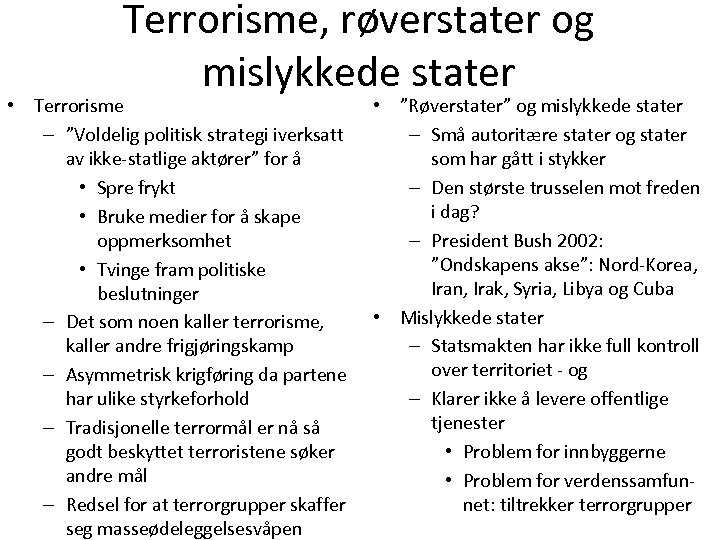 Terrorisme, røverstater og mislykkede stater

• Terrorisme
– ”Voldelig politisk strategi iverksatt av ikke-statlige aktører” for å
• Spre frykt
• Bruke medier for å skape oppmerksomhet
• Tvinge fram politiske beslutninger
– Det som noen kaller terrorisme, kaller andre frigjøringskamp
– Asymmetrisk krigføring da partene har ulike styrkeforhold
– Tradisjonelle terrormål er nå så godt beskyttet terroristene søker andre mål
– Redsel for at terrorgrupper skaffer seg masseødeleggelsesvåpen

• ”Røverstater” og mislykkede stater
– Små autoritære stater og stater som har gått i stykker
– Den største trusselen mot freden i dag?
– President Bush 2002: ”Ondskapens akse”: Nord-Korea, Iran, Irak, Syria, Libya og Cuba
• Mislykkede stater
– Statsmakten har ikke full kontroll over territoriet - og
– Klarer ikke å levere offentlige tjenester
• Problem for innbyggerne
• Problem for verdenssamfunnet: tiltrekker terrorgrupper